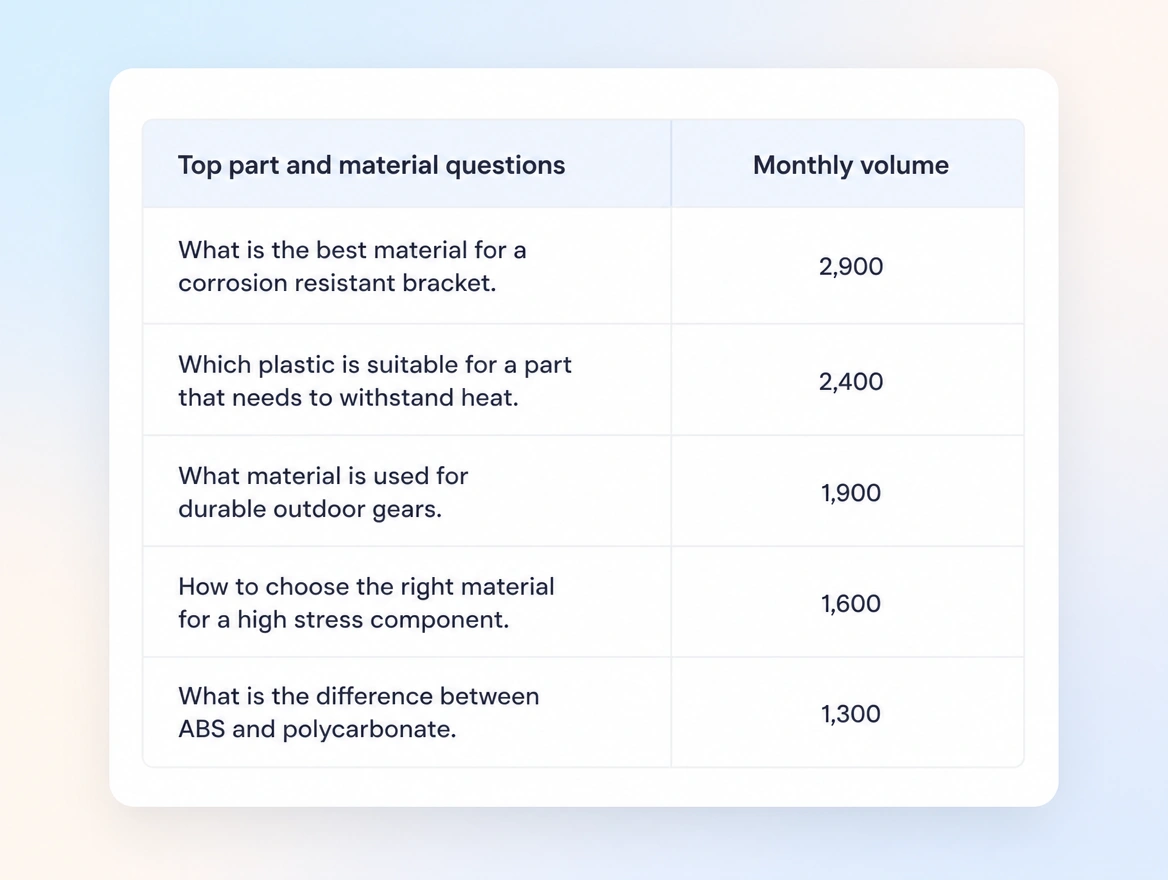 | Top part and material questions | Monthly volume |
|---|---|
| What is the best material for a corrosion resistant bracket. | 2,900 |
| Which plastic is suitable for a part that needs to withstand heat. | 2,400 |
| What material is used for durable outdoor gears. | 1,900 |
| How to choose the right material for a high stress component. | 1,600 |
| What is the difference between ABS and polycarbonate. | 1,300 |